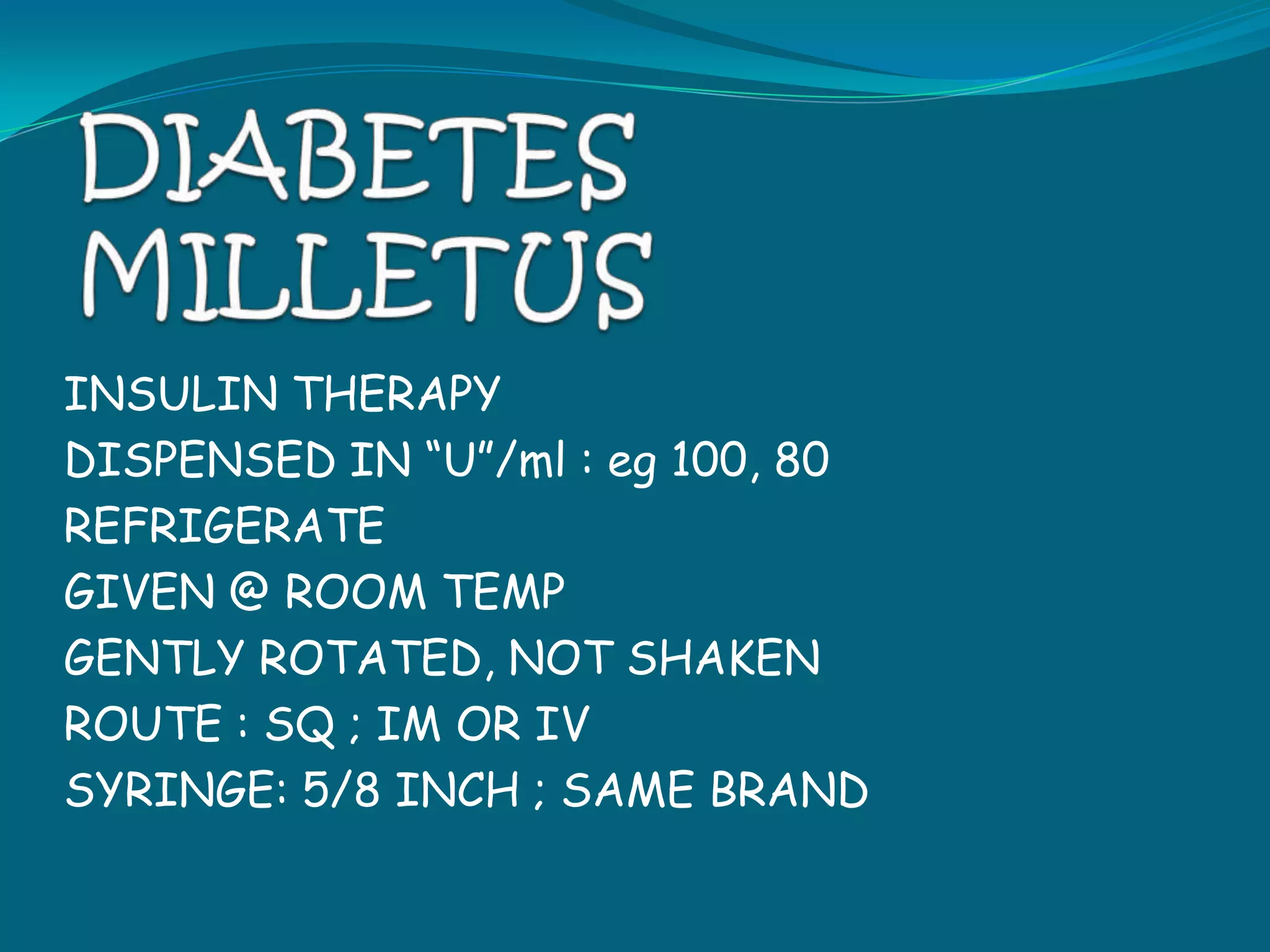 DIABETES MILLETUS

INSULIN THERAPY

DISPENSED IN “U”/ml : eg 100, 80

REFRIGERATE

GIVEN @ ROOM TEMP

GENTLY ROTATED, NOT SHAKEN

ROUTE : SQ ; IM OR IV

SYRINGE: 5/8 INCH ; SAME BRAND